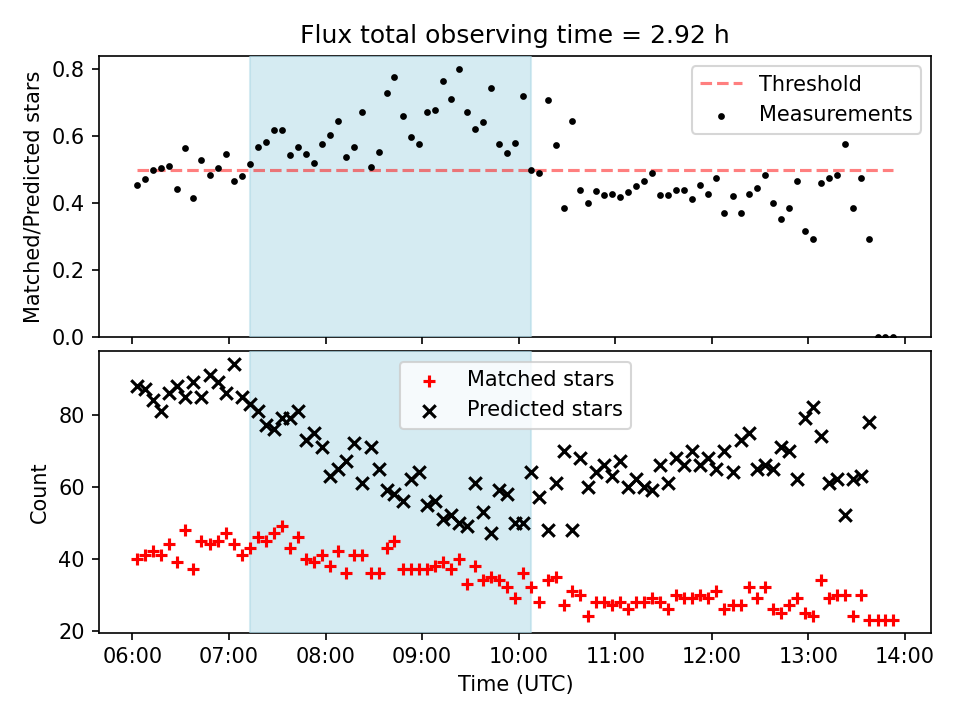 Flux total observing time = 2.92 h

Matched/Predicted stars

0.8
0.6
0.4
0.2
0.0

Threshold
Measurements

Count

80
60
40
20

Matched stars
Predicted stars

06:00 07:00 08:00 09:00 10:00 11:00 12:00 13:00 14:00

Time (UTC)